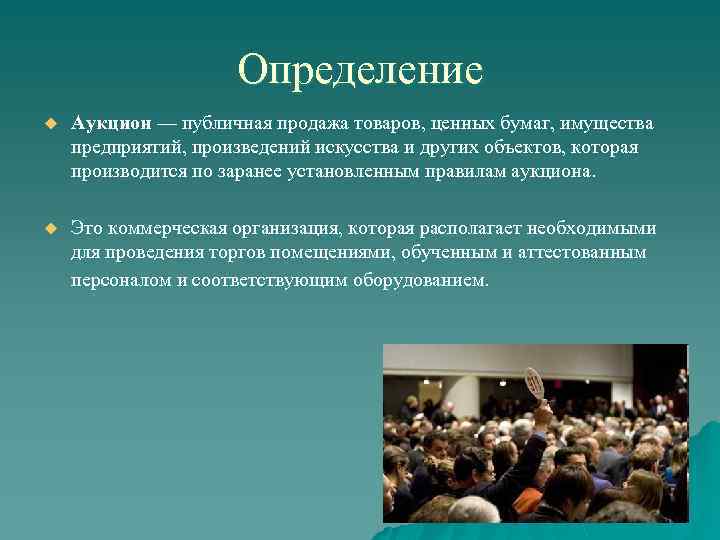 Определение

Аукцион — публичная продажа товаров, ценных бумаг, имущества предприятий, произведений искусства и других объектов, которая производится по заранее установленным правилам аукциона.

Это коммерческая организация, которая располагает необходимыми для проведения торгов помещениями, обученным и аттестованным персоналом и соответствующим оборудованием.